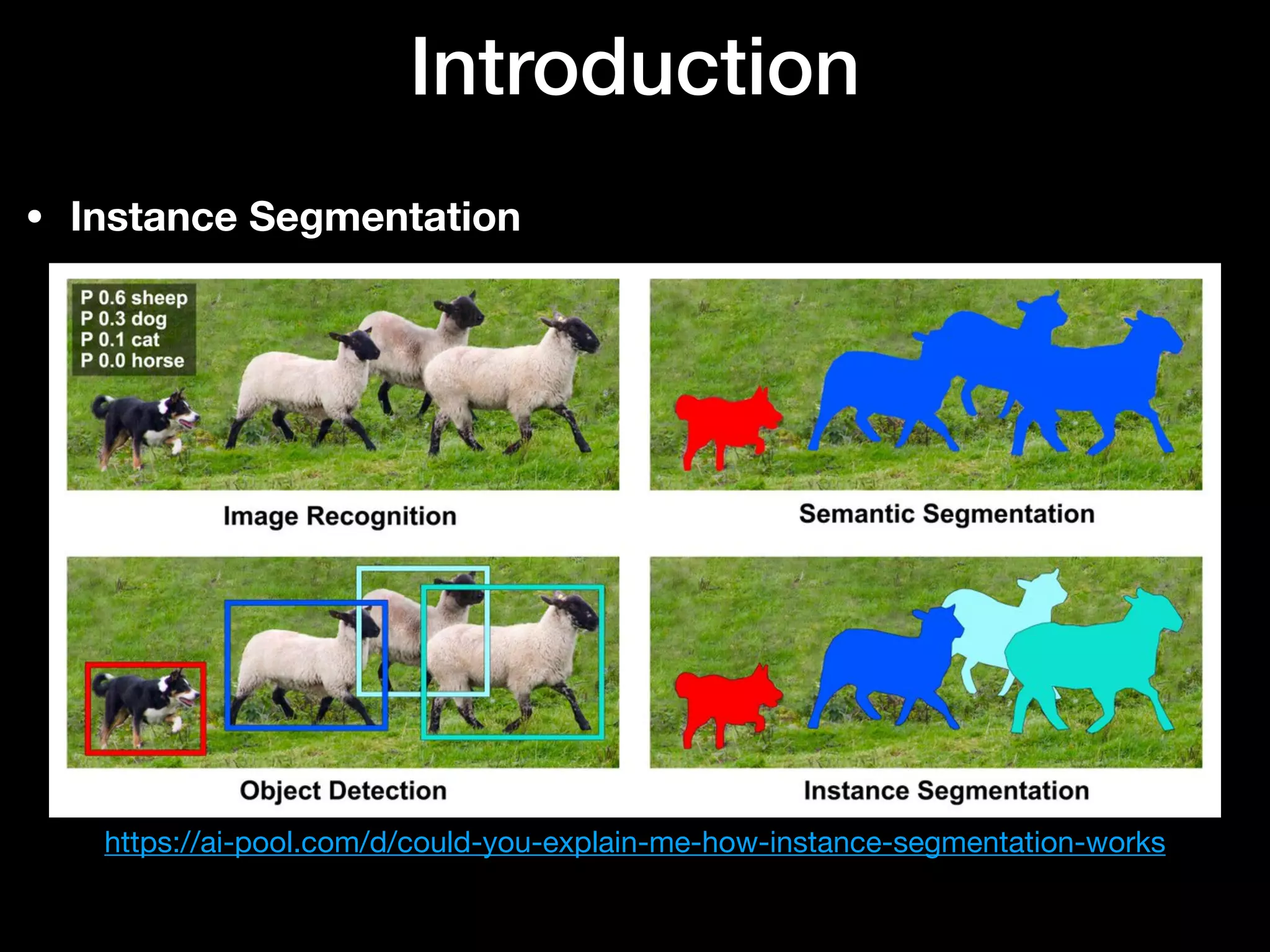 Introduction

• Instance Segmentation

P 0.6 sheep
P 0.3 dog
P 0.1 cat
P 0.0 horse

Image Recognition

Semantic Segmentation

Object Detection

Instance Segmentation

https://ai-pool.com/d/could-you-explain-me-how-instance-segmentation-works